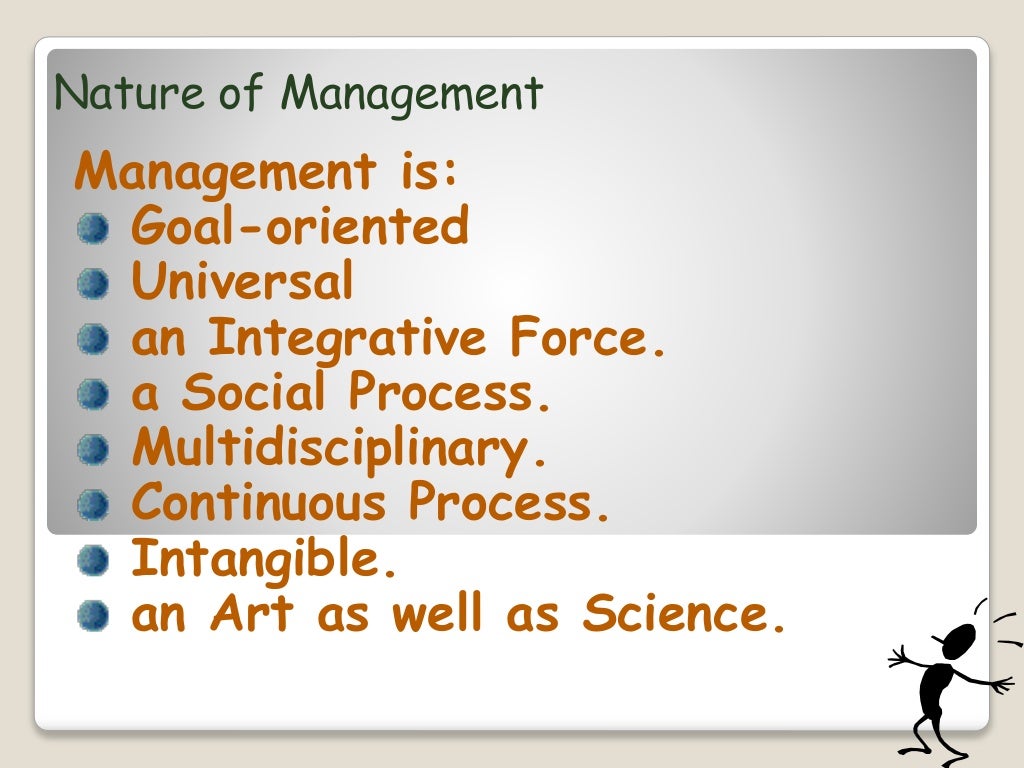 Nature of Management

Management is:

- Goal-oriented
- Universal
- an Integrative Force.
- a Social Process.
- Multidisciplinary.
- Continuous Process.
- Intangible.
- an Art as well as Science.